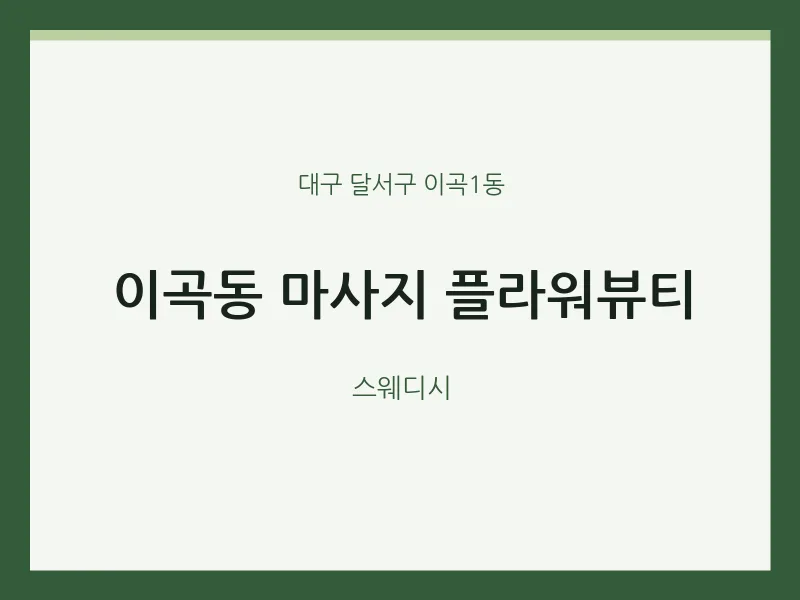 대구 달서구 이곡1동

이곡동 마사지 플라워뷰티

스웨디시